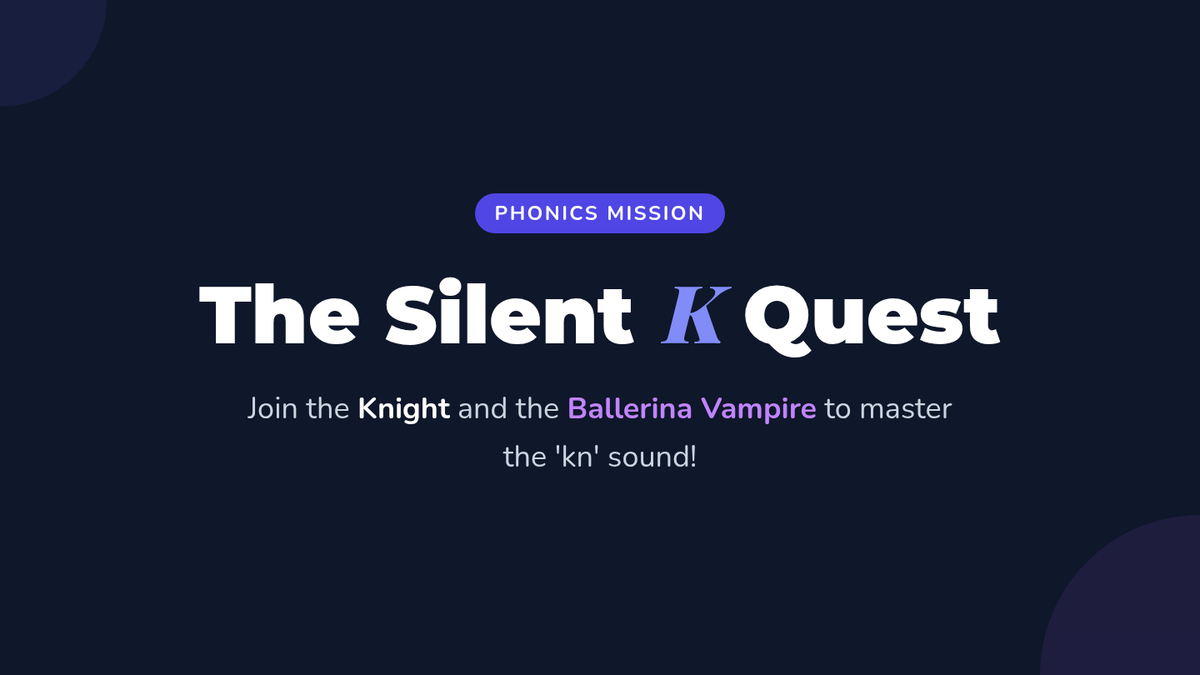 PHONICS MISSION

The Silent K Quest

Join the Knight and the Ballerina Vampire to master the 'kn' sound!